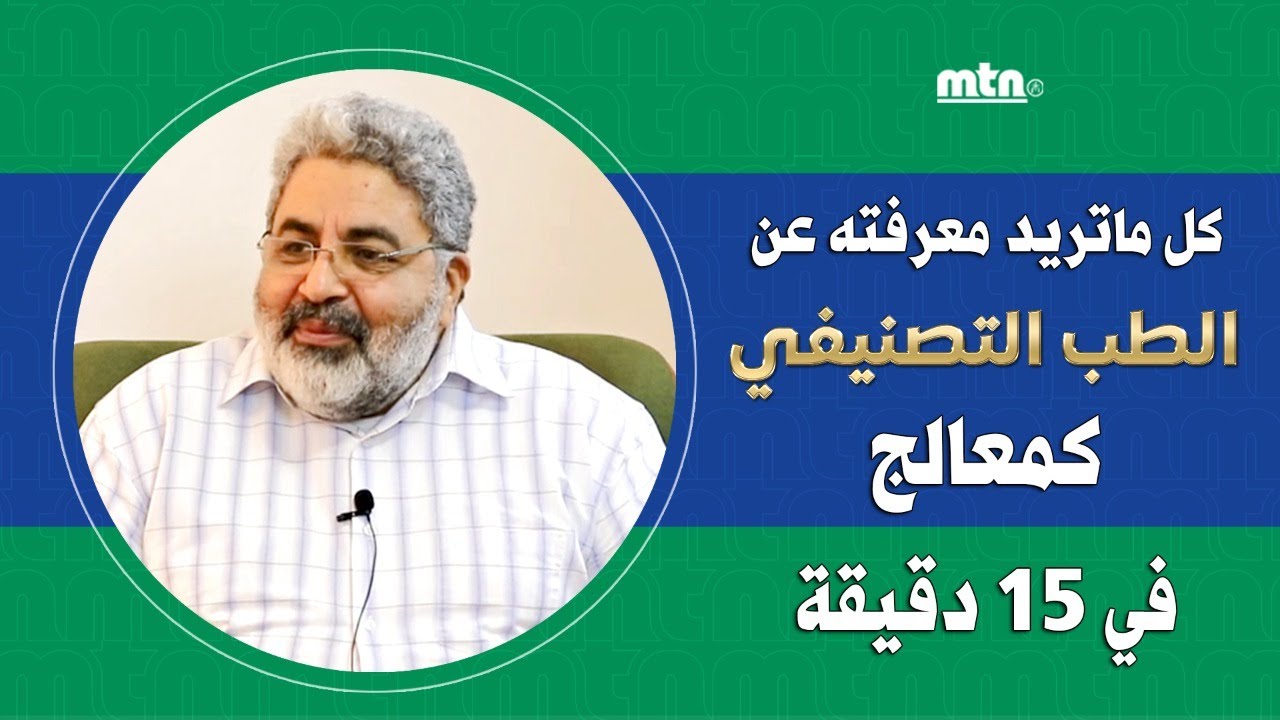 mtn

كل ماتريد معرفته عن
الطب التصنيفي
كمعالج
في 15 دقيقة